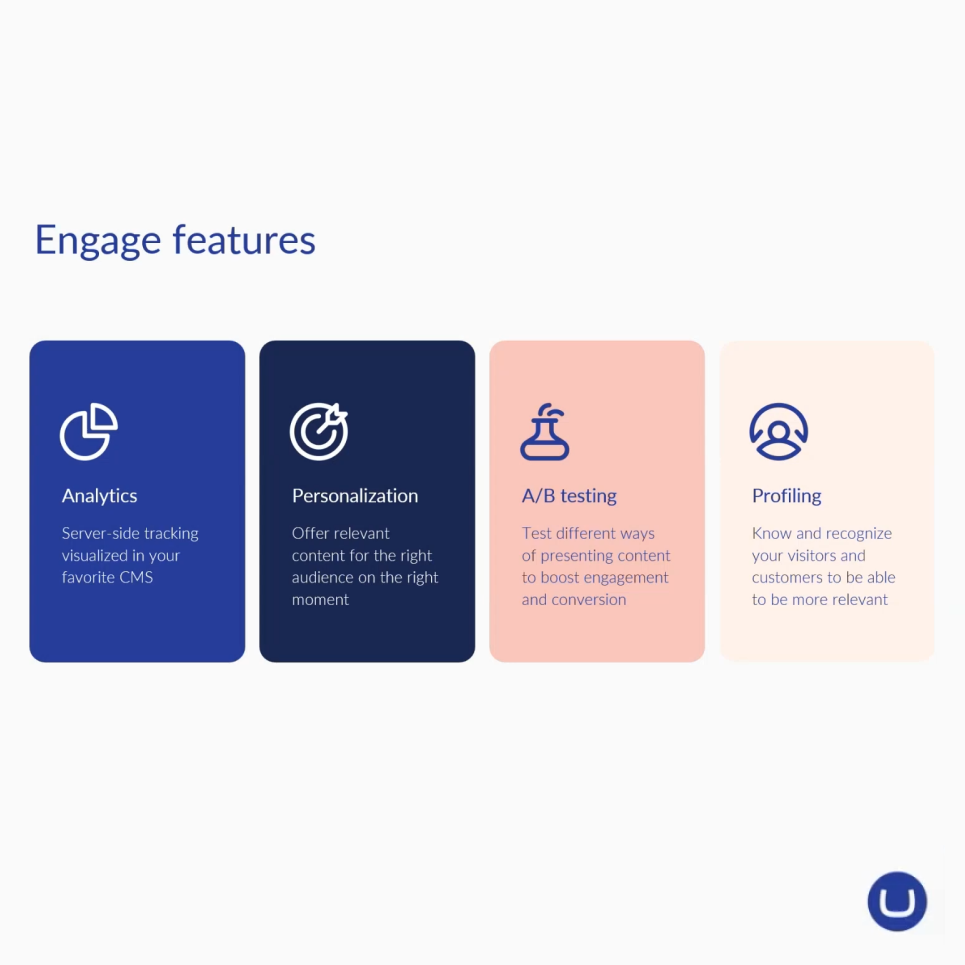 Engage features

Analytics

Server-side tracking visualized in your favorite CMS

Personalization

Offer relevant content for the right audience on the right moment

A/B testing

Test different ways of presenting content to boost engagement and conversion

Profiling

Know and recognize your visitors and customers to be able to be more relevant